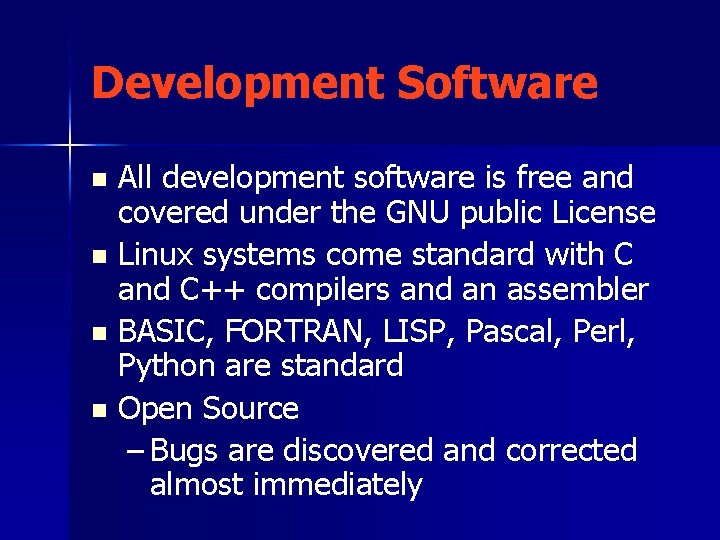 Development Software

- All development software is free and covered under the GNU public License
- Linux systems come standard with C and C++ compilers and an assembler
- BASIC, FORTRAN, LISP, Pascal, Perl, Python are standard
- Open Source
  – Bugs are discovered and corrected almost immediately